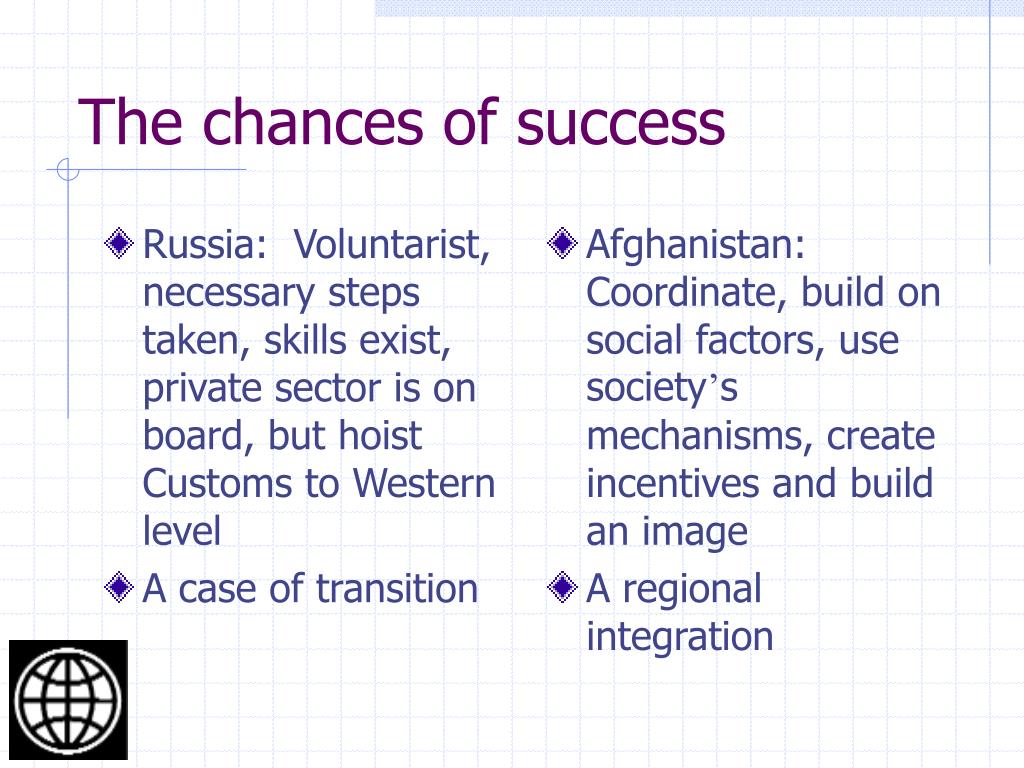 The chances of success

Russia:  Voluntarist, necessary steps taken, skills exist, private sector is on board, but hoist Customs to Western level

A case of transition

Afghanistan: Coordinate, build on social factors, use society’s mechanisms, create incentives and build an image

A regional integration